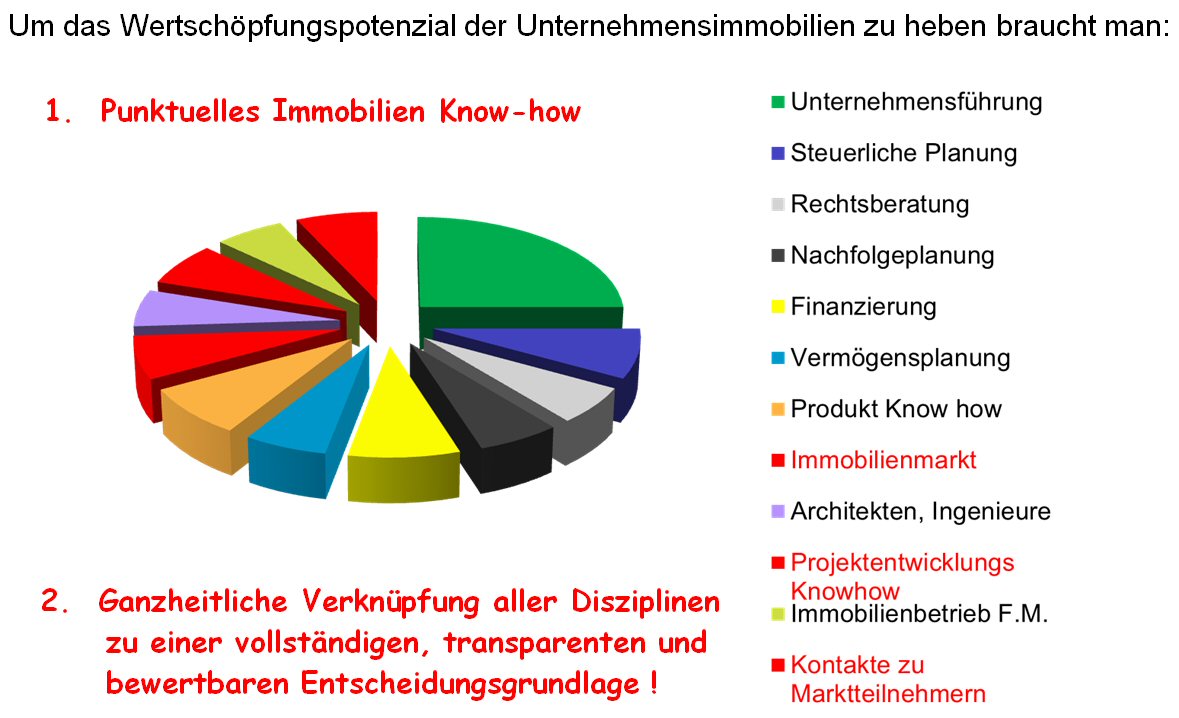 Um das Wertschöpfungspotenzial der Unternehmensimmobilien zu heben braucht man:

1. Punktuelles Immobilien Know-how

Unternehmensführung
Steuerliche Planung
Rechtsberatung
Nachfolgeplanung
Finanzierung
Vermögensplanung
Produkt Know how
Immobilienmarkt
Architekten, Ingenieure
Projektentwicklungs Knowhow
Immobilienbetrieb F.M.
Kontakte zu Marktteilnehmern

2. Ganzheitliche Verknüpfung aller Disziplinen zu einer vollständigen, transparenten und bewertbaren Entscheidungsgrundlage !